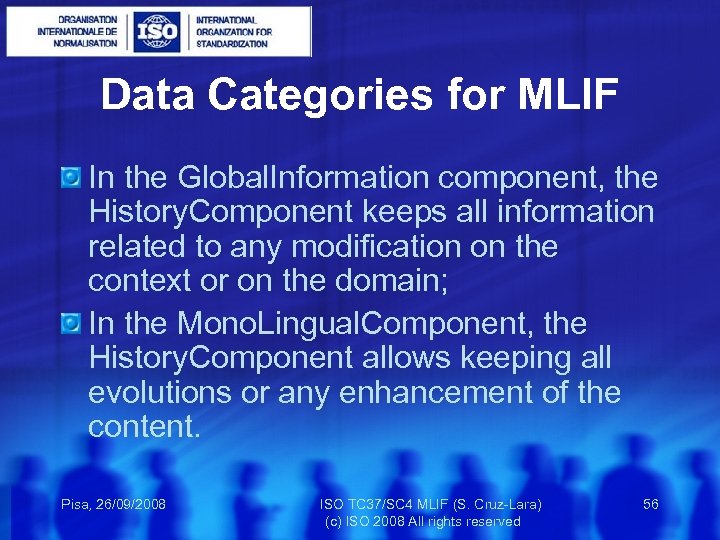 ORGANISATION INTERNATIONALE DE NORMALISATION

ISO

INTERNATIONAL ORGANIZATION FOR STANDARDIZATION

Data Categories for MLIF

In the GlobalInformation component, the HistoryComponent keeps all information related to any modification on the context or on the domain;

In the MonoLingualComponent, the HistoryComponent allows keeping all evolutions or any enhancement of the content.

Pisa, 26/09/2008

ISO TC37/SC4 MLIF (S. Cruz-Lara)
(c) ISO 2008 All rights reserved

56